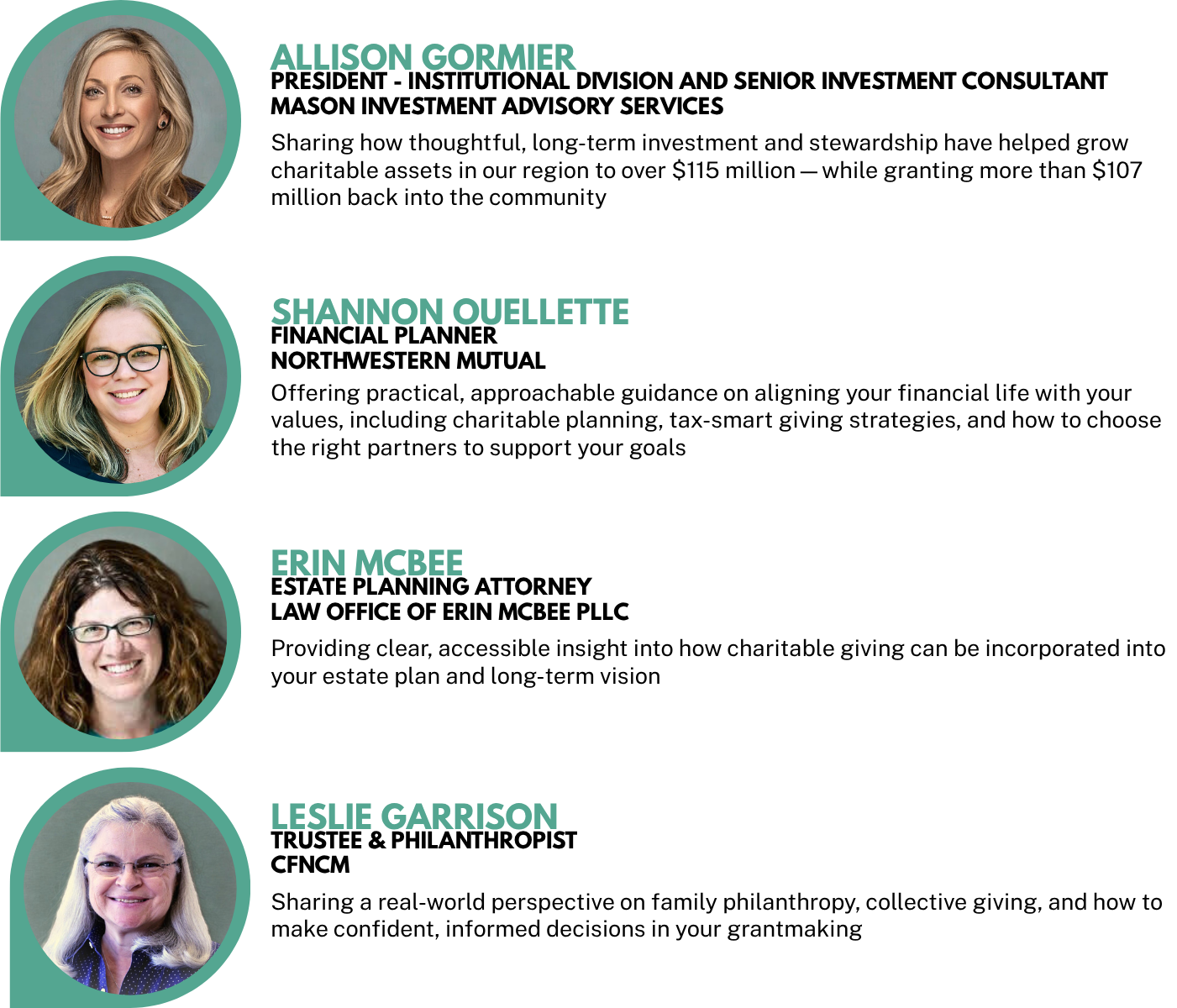 ALLISON GORMIER
PRESIDENT - INSTITUTIONAL DIVISION AND SENIOR INVESTMENT CONSULTANT
MASON INVESTMENT ADVISORY SERVICES

Sharing how thoughtful, long-term investment and stewardship have helped grow charitable assets in our region to over \$115 million — while granting more than \$107 million back into the community

SHANNON OUELLETTE
FINANCIAL PLANNER
NORTHWESTERN MUTUAL

Offering practical, approachable guidance on aligning your financial life with your values, including charitable planning, tax-smart giving strategies, and how to choose the right partners to support your goals

ERIN MCBEE
ESTATE PLANNING ATTORNEY
LAW OFFICE OF ERIN MCBEE PLLC

Providing clear, accessible insight into how charitable giving can be incorporated into your estate plan and long-term vision

LESLIE GARRISON
TRUSTEE & PHILANTHROPIST
CFNCM

Sharing a real-world perspective on family philanthropy, collective giving, and how to make confident, informed decisions in your grantmaking